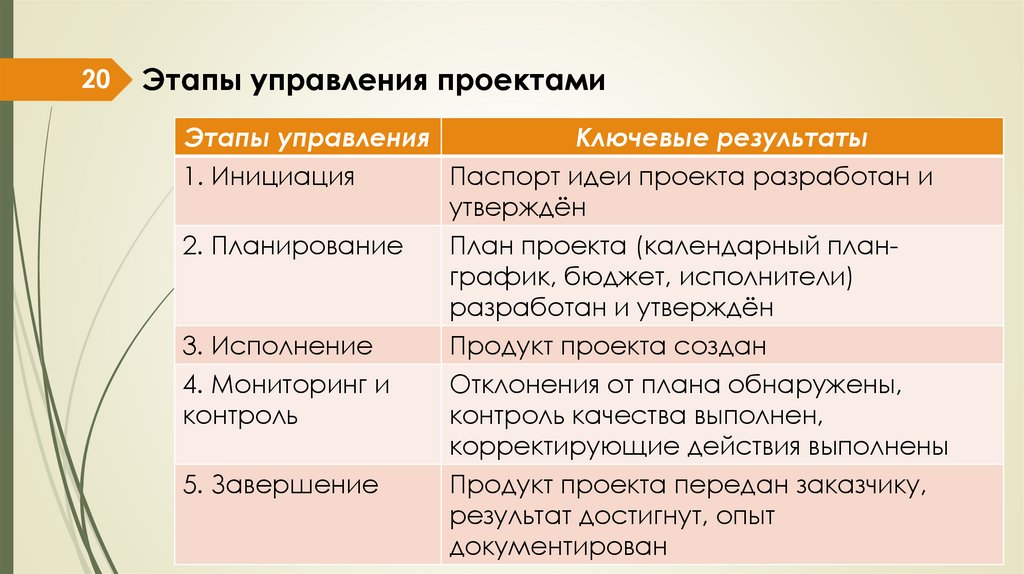 20

Этапы управления проектами

| Этапы управления | Ключевые результаты |
|---|---|
| 1. Инициация | Паспорт идеи проекта разработан и утверждён |
| 2. Планирование | План проекта (календарный план-график, бюджет, исполнители) разработан и утверждён |
| 3. Исполнение | Продукт проекта создан |
| 4. Мониторинг и контроль | Отклонения от плана обнаружены, контроль качества выполнен, корректирующие действия выполнены |
| 5. Завершение | Продукт проекта передан заказчику, результат достигнут, опыт документирован |